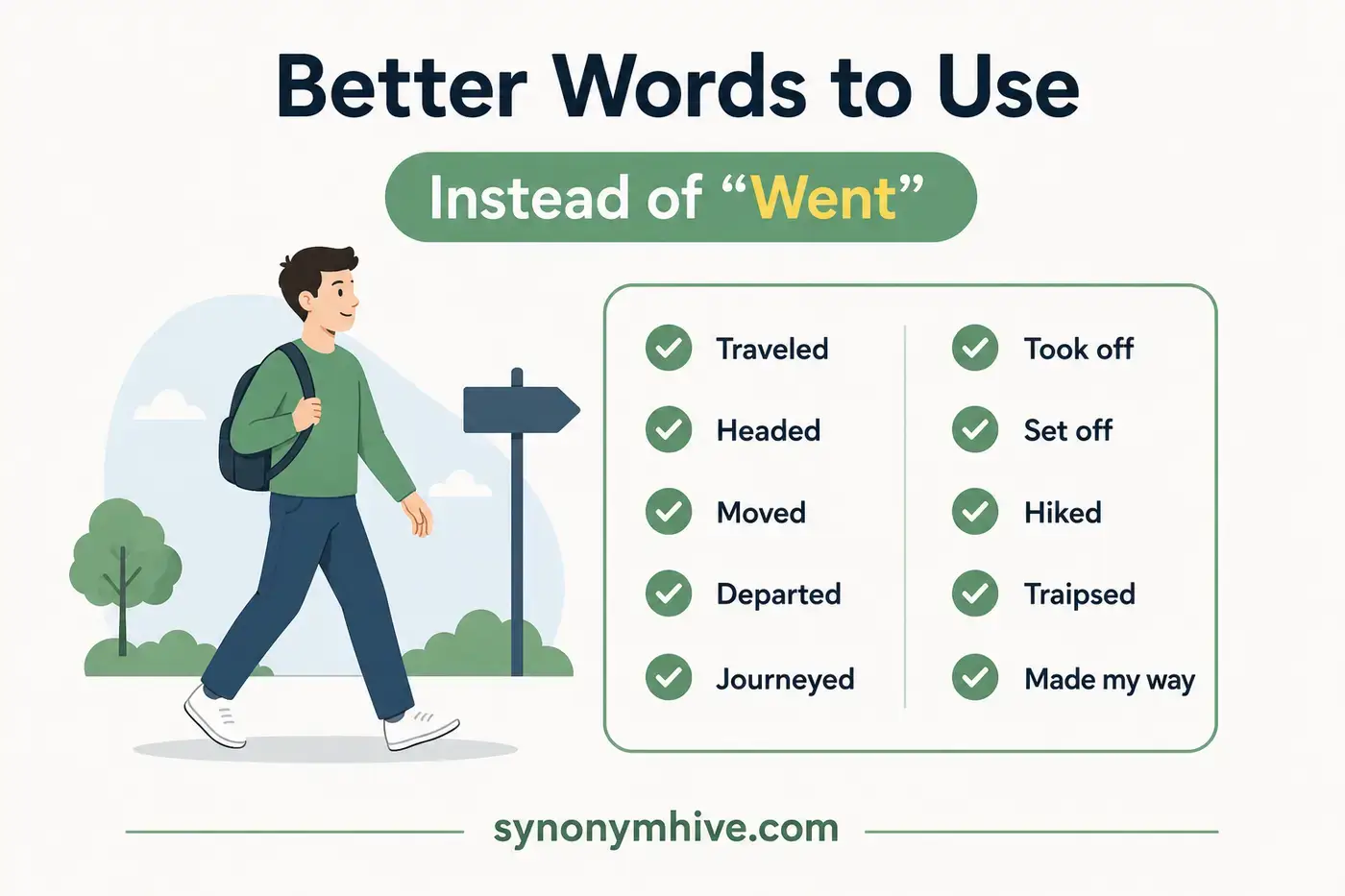 Better Words to Use

Instead of “Went”

Traveled
Headed
Moved
Departed
Journeyed

Took off
Set off
Hiked
Traipsed
Made my way

synonymhive.com